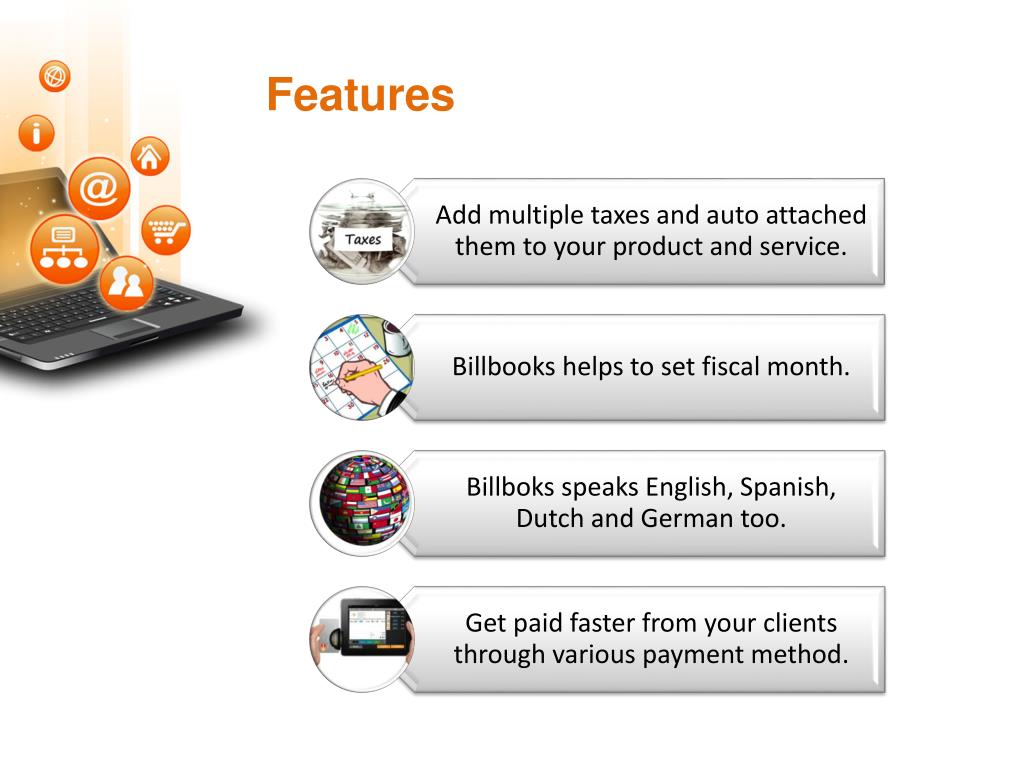 Features

Taxes

Add multiple taxes and auto attached them to your product and service.

Billbooks helps to set fiscal month.

Billboks speaks English, Spanish, Dutch and German too.

Get paid faster from your clients through various payment method.